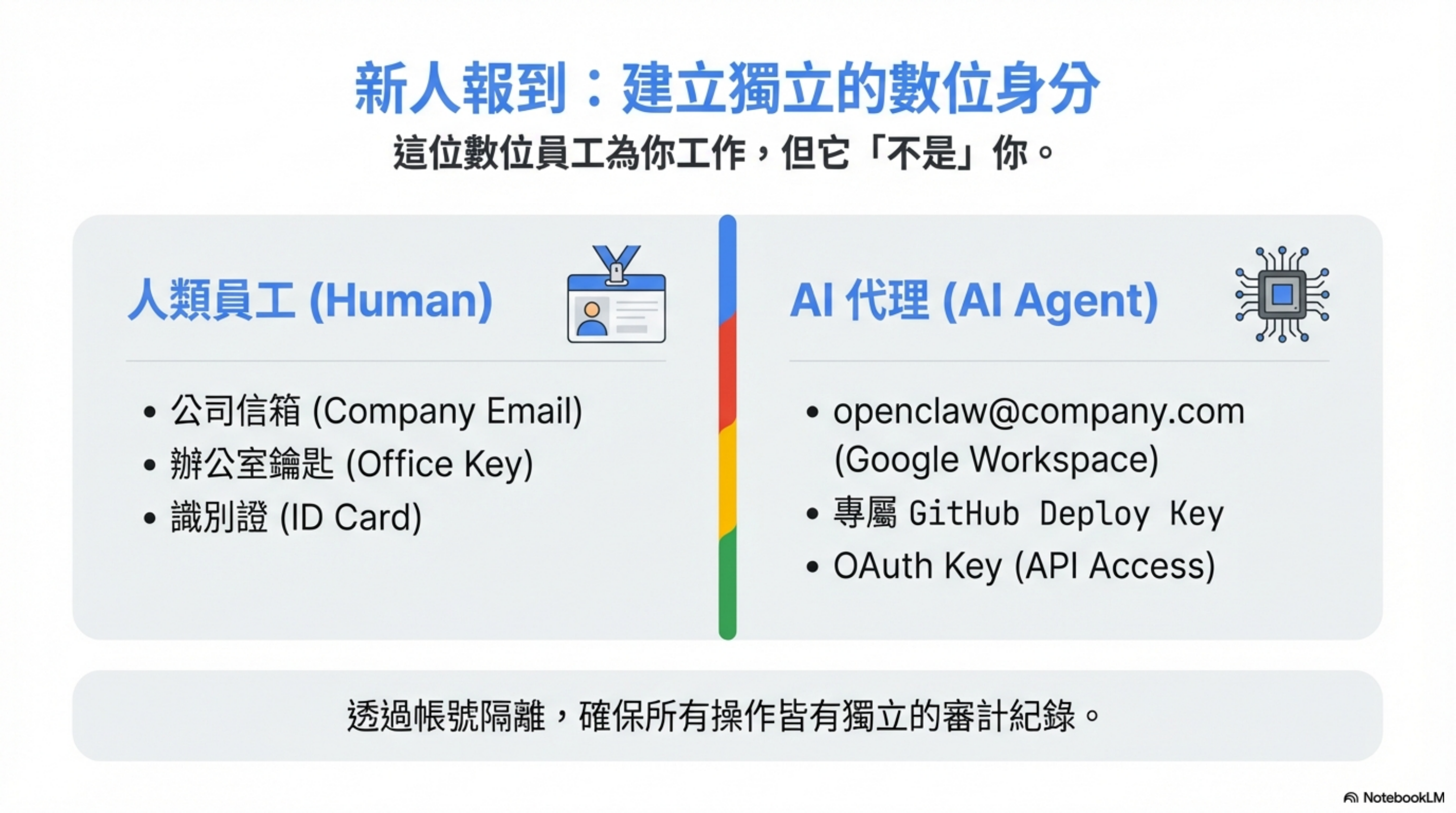 新人報到：建立獨立的數位身分

這位數位員工為你工作，但它「不是」你。

人類員工 (Human)

• 公司信箱 (Company Email)
• 辦公室鑰匙 (Office Key)
• 識別證 (ID Card)

AI 代理 (AI Agent)

• openclaw@company.com (Google Workspace)
• 專屬 GitHub Deploy Key
• OAuth Key (API Access)

透過帳號隔離，確保所有操作皆有獨立的審計紀錄。

NotebookLM